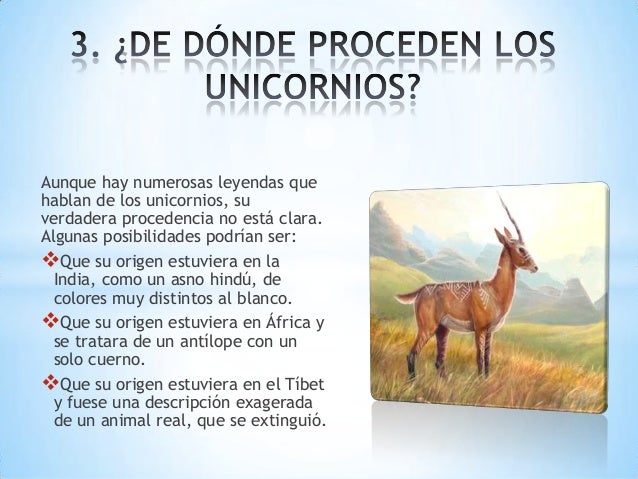 3. ¿DE DÓNDE PROCEDEN LOS UNICORNIOS?

Aunque hay numerosas leyendas que hablan de los unicornios, su verdadera procedencia no está clara. Algunas posibilidades podrían ser:

❖Que su origen estuviera en la India, como un asno hindú, de colores muy distintos al blanco.

❖Que su origen estuviera en África y se tratara de un antílope con un solo cuerno.

❖Que su origen estuviera en el Tíbet y fuese una descripción exagerada de un animal real, que se extinguió.